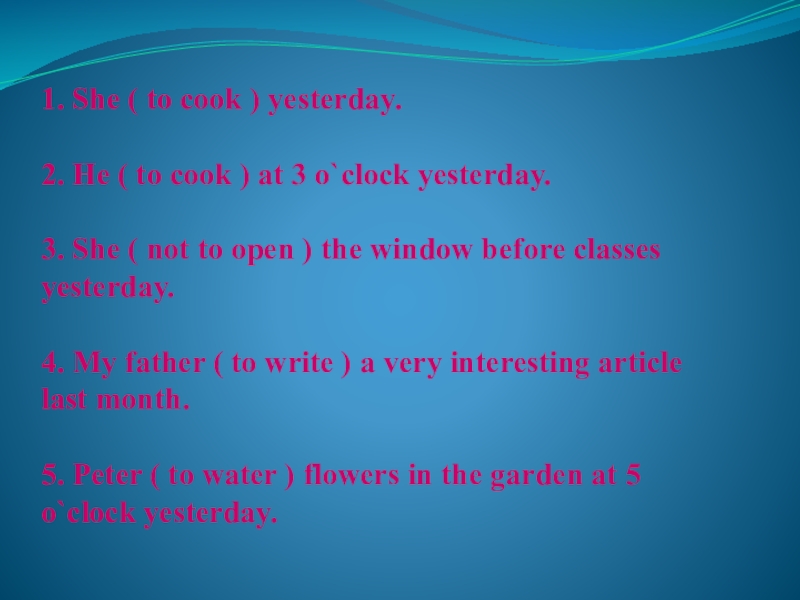 1. She ( to cook ) yesterday.

2. He ( to cook ) at 3 o`clock yesterday.

3. She ( not to open ) the window before classes yesterday.

4. My father ( to write ) a very interesting article last month.

5. Peter ( to water ) flowers in the garden at 5 o`clock yesterday.